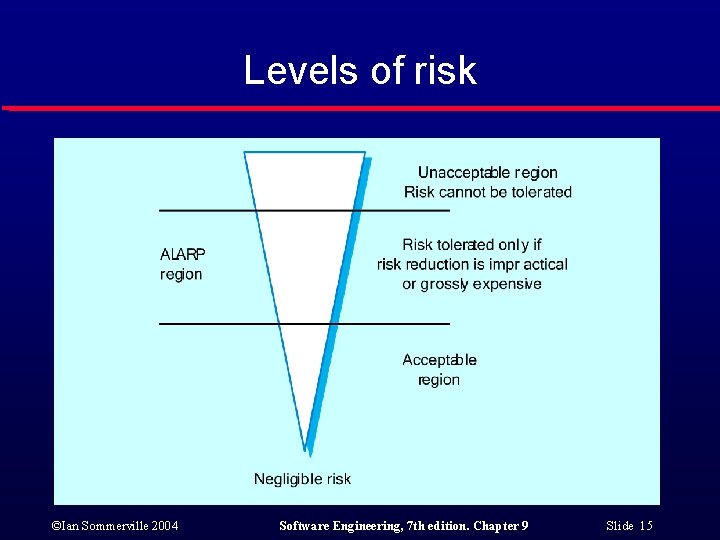 Levels of risk

Unacceptable region
Risk cannot be tolerated

ALARP
region

Risk tolerated only if
risk reduction is impr actical
or grossly expensive

Acceptable
region

Negligible risk

©Ian Sommerville 2004

Software Engineering, 7th edition. Chapter 9

Slide 15